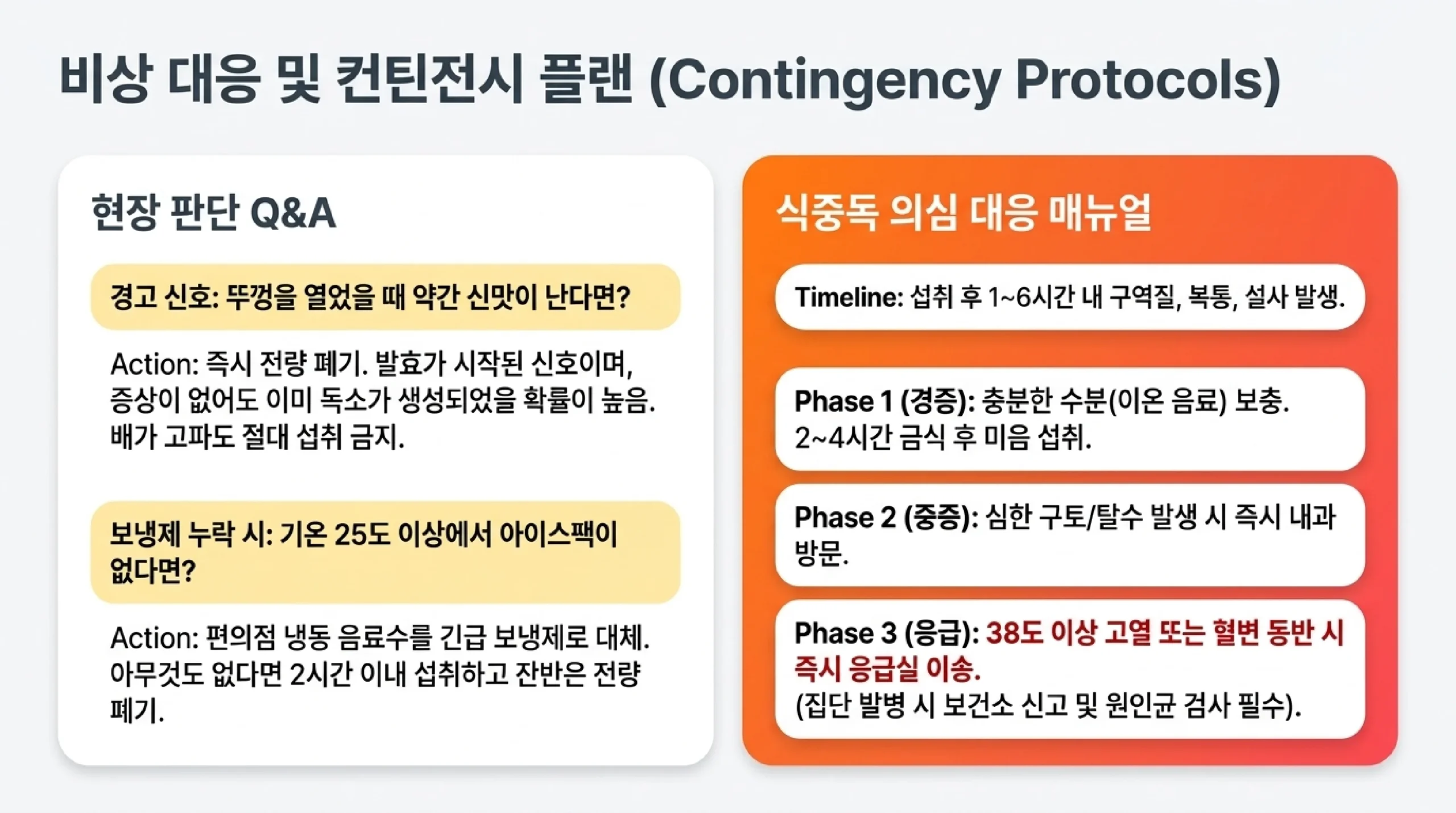 비상 대응 및 컨틴전시 플랜 (Contingency Protocols)

현장 판단 Q&A

경고 신호: 뚜껑을 열었을 때 약간 신맛이 난다면?

Action: 즉시 전량 폐기. 발효가 시작된 신호이며, 증상이 없어도 이미 독소가 생성되었을 확률이 높음. 배가 고파도 절대 섭취 금지.

보냉제 누락 시: 기온 25도 이상에서 아이스팩이 없다면?

Action: 편의점 냉동 음료수를 긴급 보냉제로 대체. 아무것도 없다면 2시간 이내 섭취하고 잔반은 전량 폐기.

식중독 의심 대응 매뉴얼

Timeline: 섭취 후 1~6시간 내 구역질, 복통, 설사 발생.

Phase 1 (경증): 충분한 수분(이온 음료) 보충. 2~4시간 금식 후 미음 섭취.

Phase 2 (중증): 심한 구토/탈수 발생 시 즉시 내과 방문.

Phase 3 (응급): 38도 이상 고열 또는 혈변 동반 시 즉시 응급실 이송.
(집단 발병 시 보건소 신고 및 원인균 검사 필수).